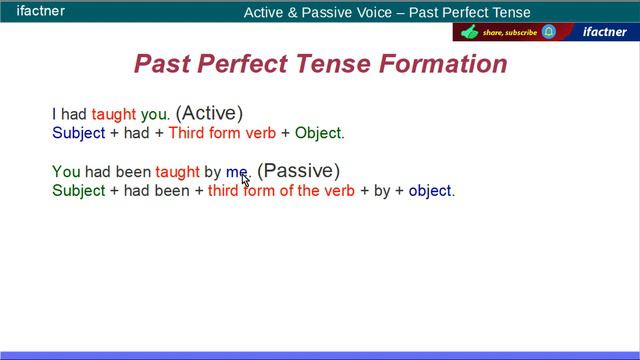 ifactner

Active & Passive Voice – Past Perfect Tense

share, subscribe

ifactner

Past Perfect Tense Formation

I had taught you. (Active)
Subject + had + Third form verb + Object.

You had been taught by me. (Passive)
Subject + had been + third form of the verb + by + object.